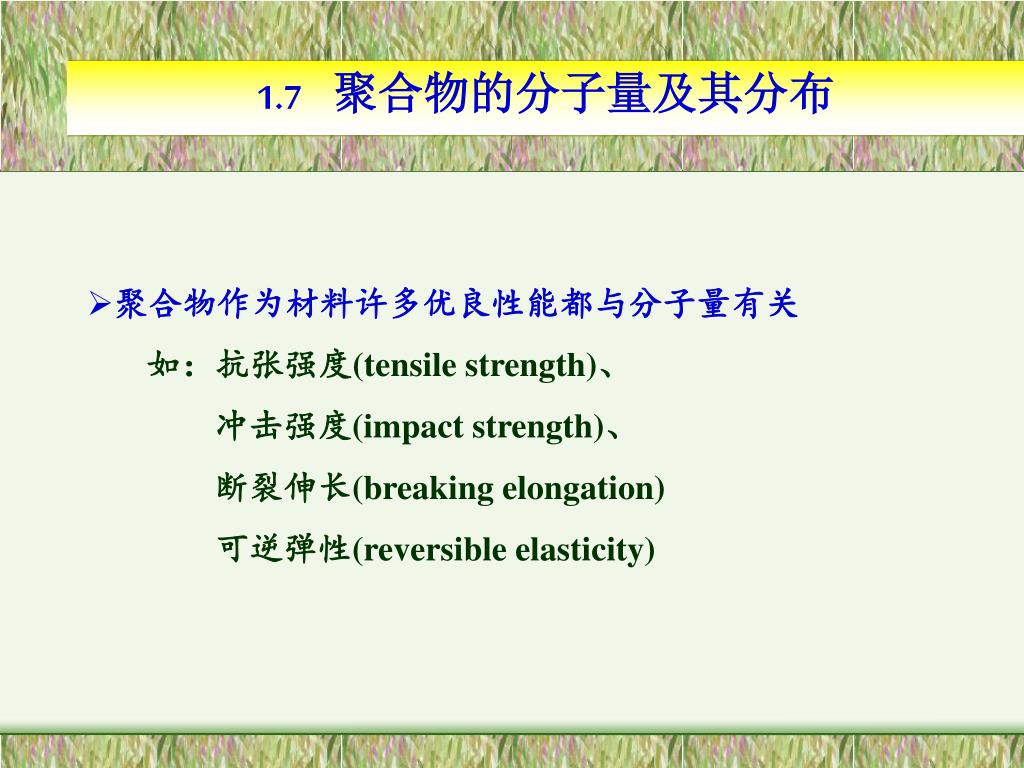 1.7 聚合物的分子量及其分布

➢聚合物作为材料许多优良性能都与分子量有关

如：抗张强度(tensile strength)、

冲击强度(impact strength)、

断裂伸长(breaking elongation)

可逆弹性(reversible elasticity)